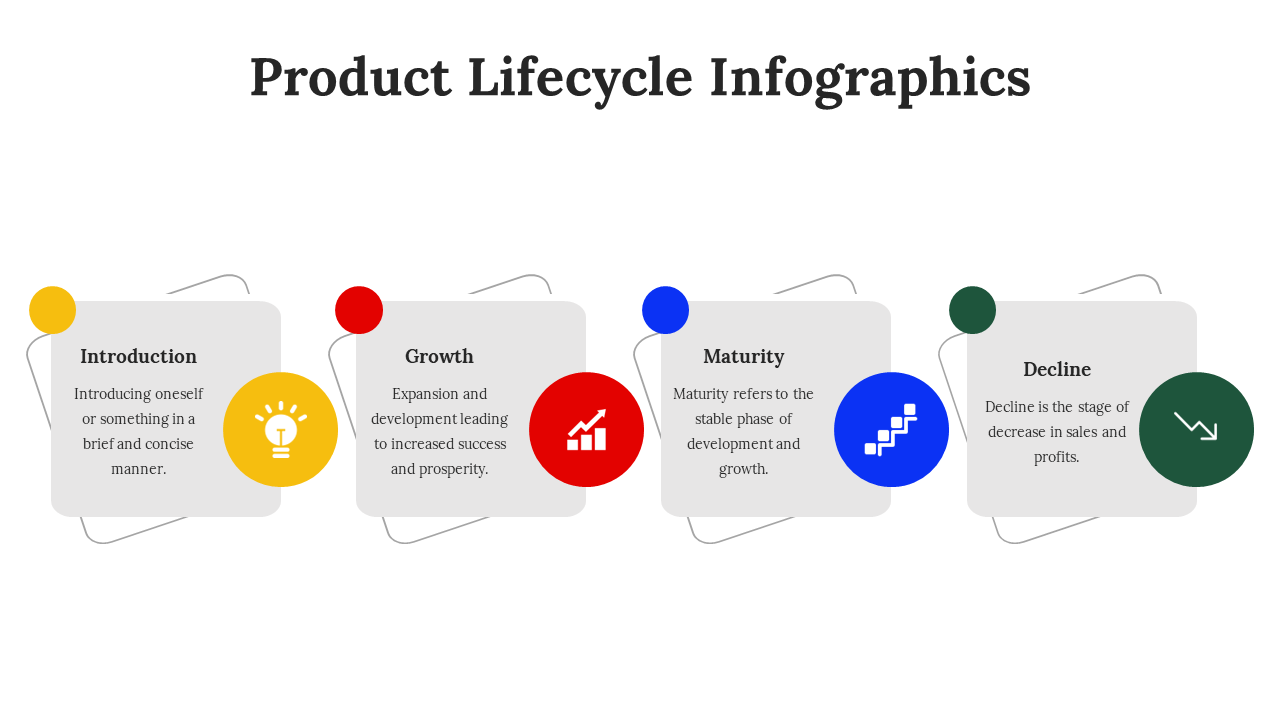 Product Lifecycle Infographics

Introduction

Introducing oneself or something in a brief and concise manner.

Growth

Expansion and development leading to increased success and prosperity.

Maturity

Maturity refers to the stable phase of development and growth.

Decline

Decline is the stage of decrease in sales and profits.